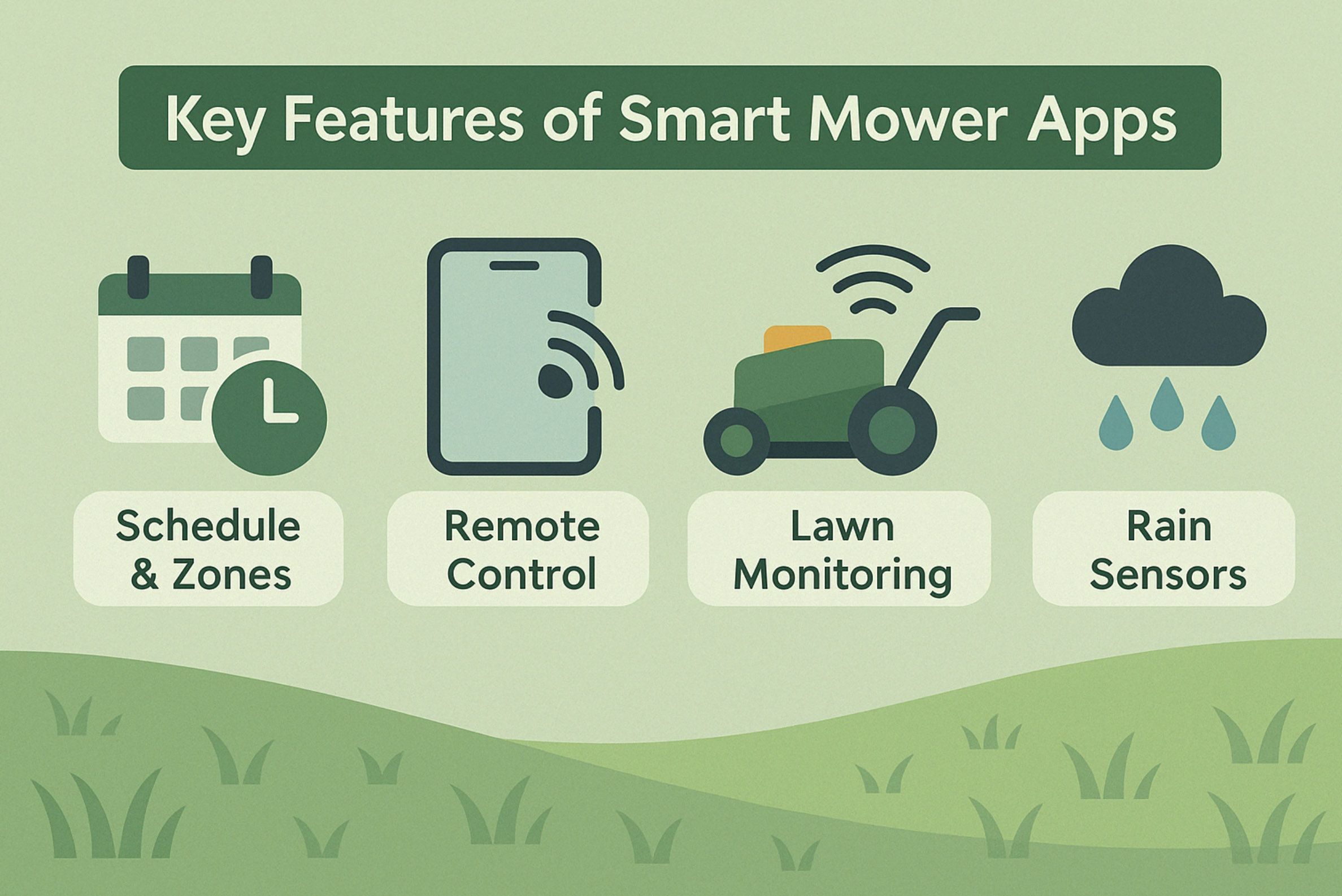 Key Features of Smart Mower Apps

Schedule & Zones

Remote Control

Lawn Monitoring

Rain Sensors